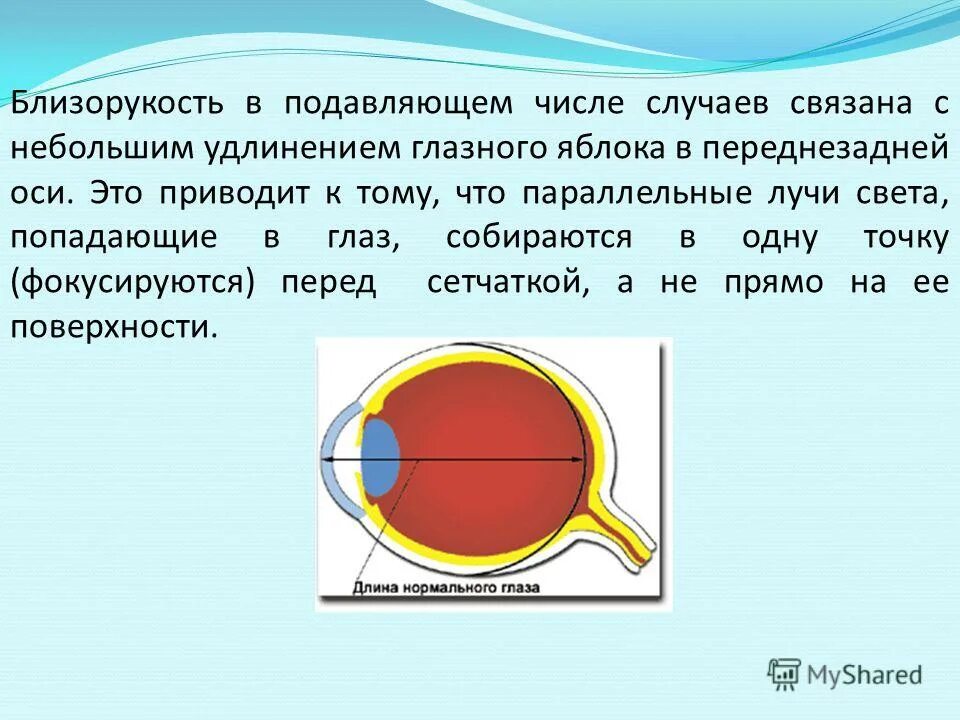 Близорукость в подавляющем числе случаев связана с небольшим удлинением глазного яблока в переднезадней оси. Это приводит к тому, что параллельные лучи света, попадающие в глаз, собираются в одну точку (фокусируются) перед сетчаткой, а не прямо на ее поверхности.

Длина нормального глаза

MyShared